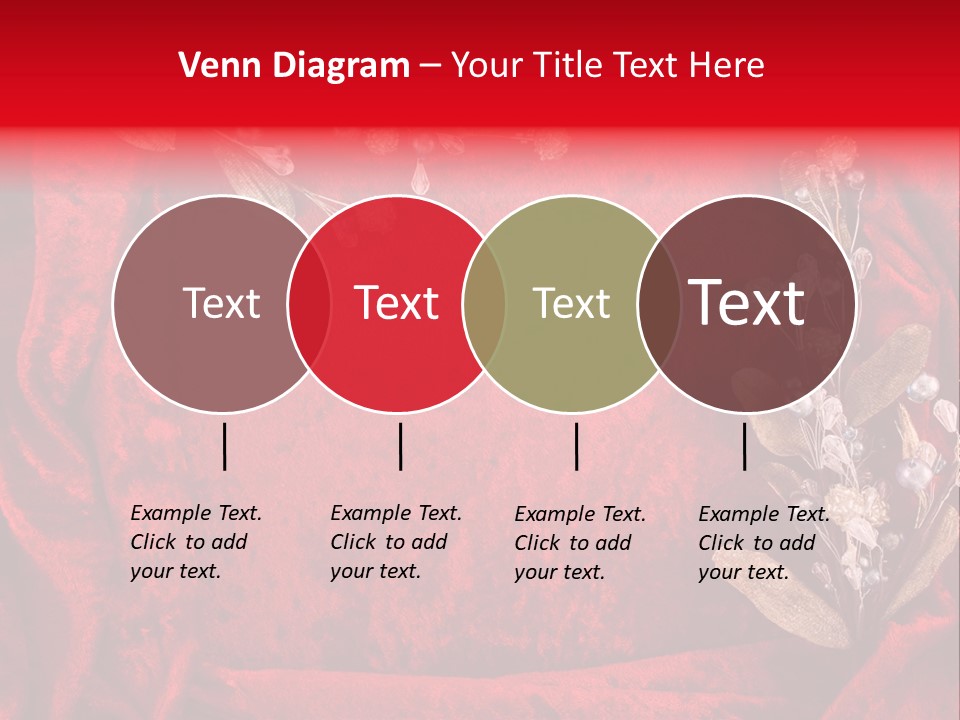 Venn Diagram – Your Title Text Here

Text

Text

Text

Text

Example Text. Click to add your text.

Example Text. Click to add your text.

Example Text. Click to add your text.

Example Text. Click to add your text.